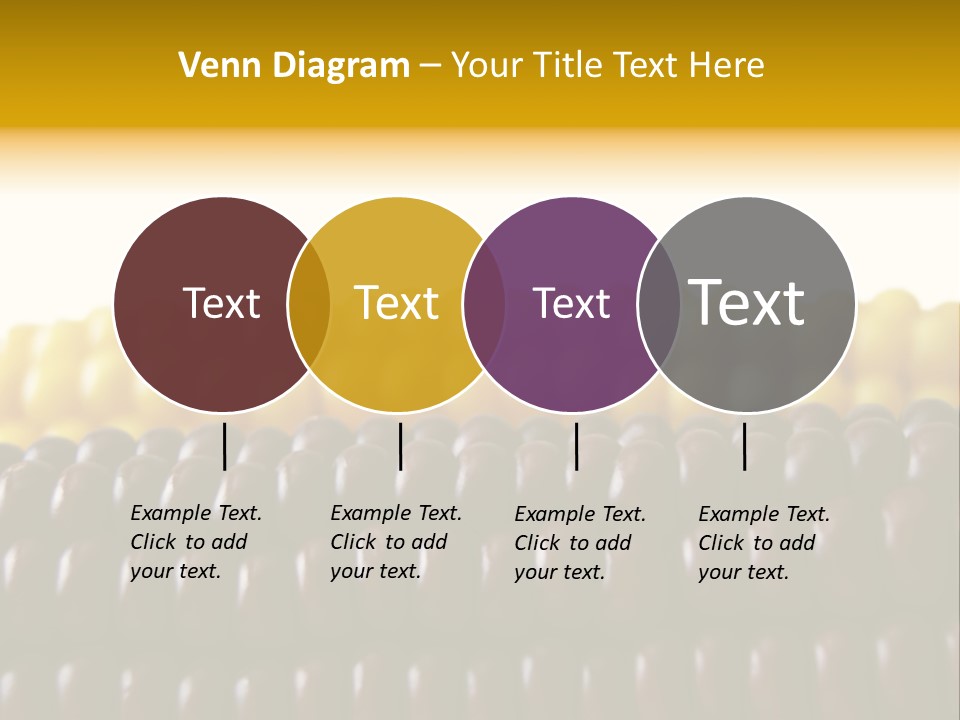 Venn Diagram – Your Title Text Here

Text

Text

Text

Text

Example Text. Click to add your text.

Example Text. Click to add your text.

Example Text. Click to add your text.

Example Text. Click to add your text.